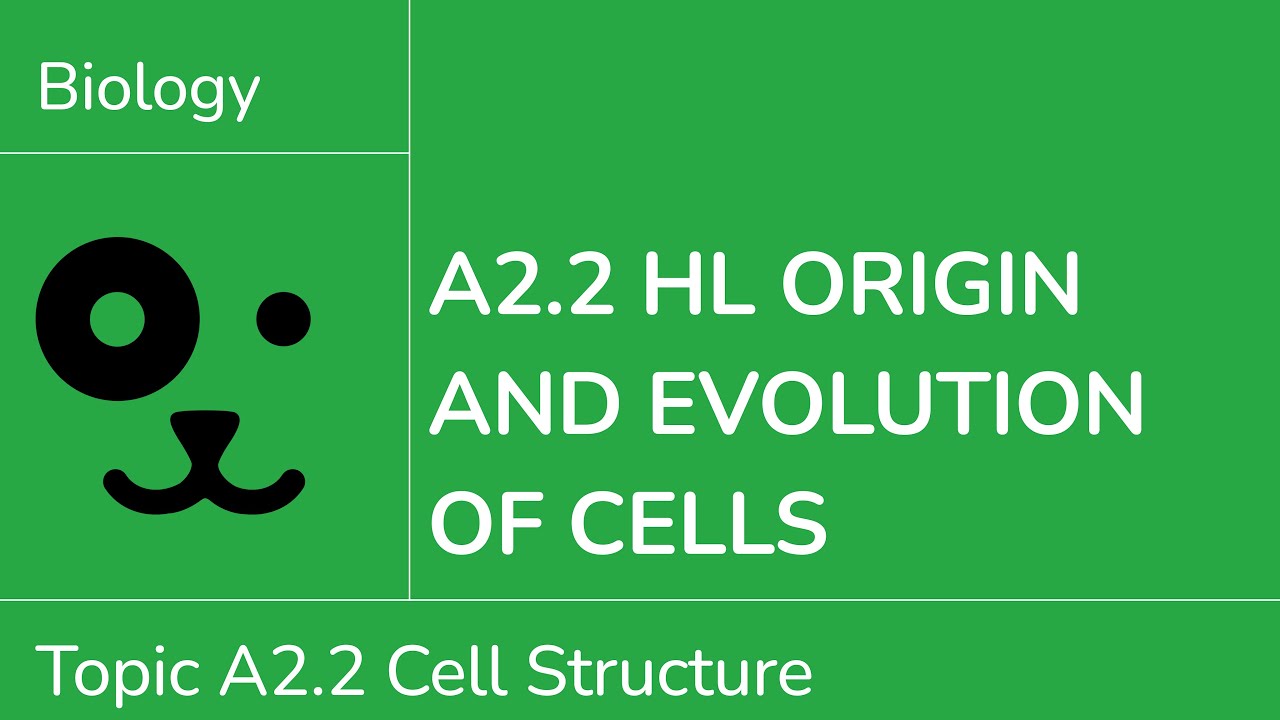 Biology

A2.2 HL ORIGIN AND EVOLUTION OF CELLS

Topic A2.2 Cell Structure